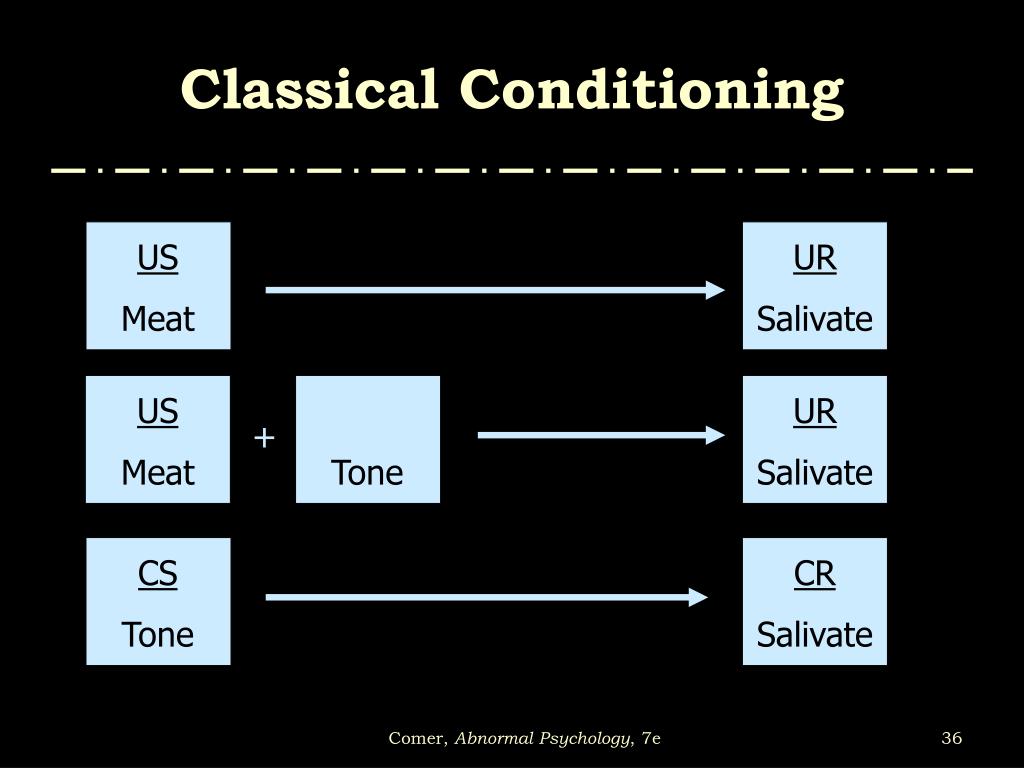 Classical Conditioning

US
Meat

UR
Salivate

US
Meat

+

Tone

UR
Salivate

CS
Tone

CR
Salivate

Comer, Abnormal Psychology, 7e

36